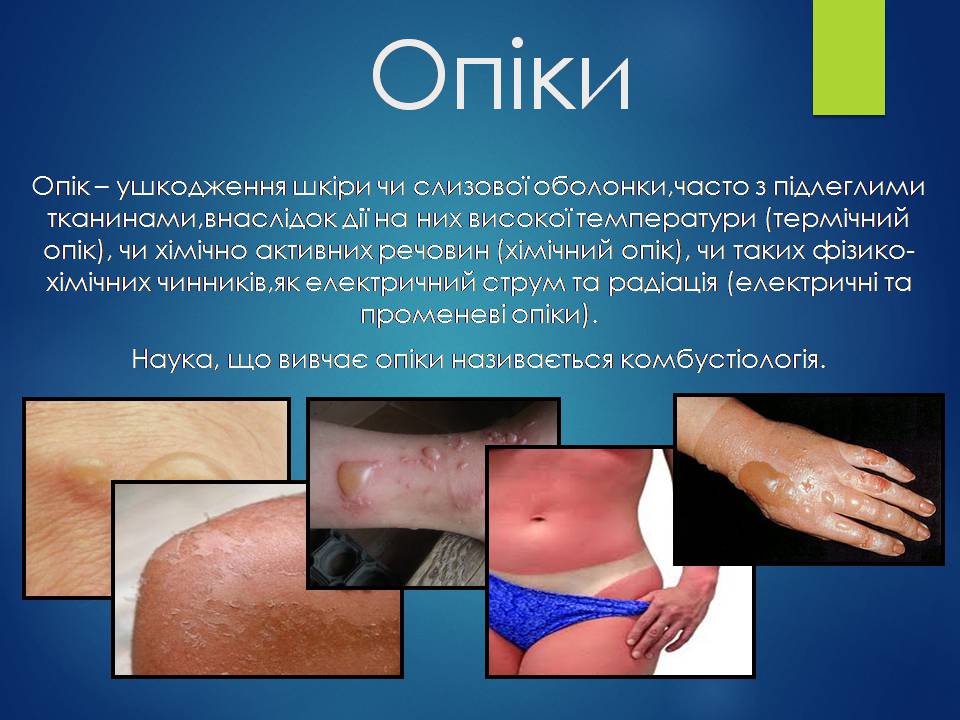 Опіки

Опік – ушкодження шкіри чи слизової оболонки,часто з підлеглими тканинами,внаслідок дії на них високої температури (термічний опік), чи хімічно активних речовин (хімічний опік), чи таких фізико-хімічних чинників,як електричний струм та радіація (електричні та променеві опіки).

Наука, що вивчає опіки називається комбустіологія.